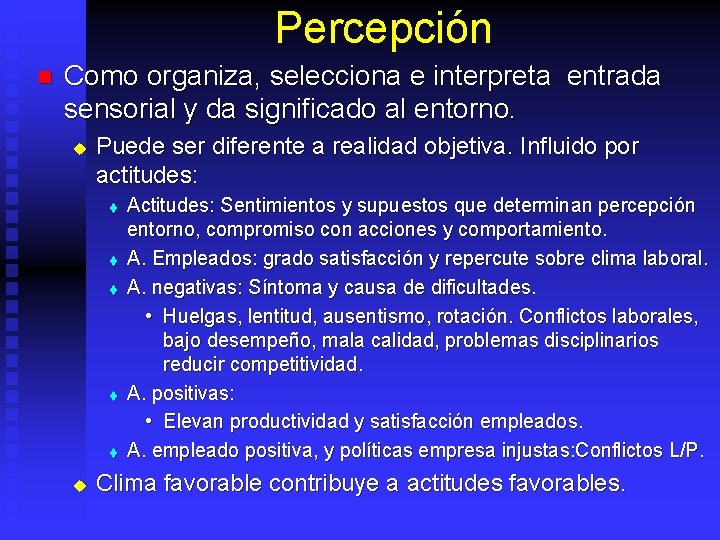 Percepción

Como organiza, selecciona e interpreta entrada sensorial y da significado al entorno.

Puede ser diferente a realidad objetiva. Influido por actitudes:

Actitudes: Sentimientos y supuestos que determinan percepción entorno, compromiso con acciones y comportamiento.

A. Empleados: grado satisfacción y repercute sobre clima laboral.

A. negativas: Síntoma y causa de dificultades.

• Huelgas, lentitud, ausentismo, rotación. Conflictos laborales, bajo desempeño, mala calidad, problemas disciplinarios reducir competitividad.

A. positivas:

• Elevan productividad y satisfacción empleados.

A. empleado positiva, y políticas empresa injustas:Conflictos L/P.

Clima favorable contribuye a actitudes favorables.